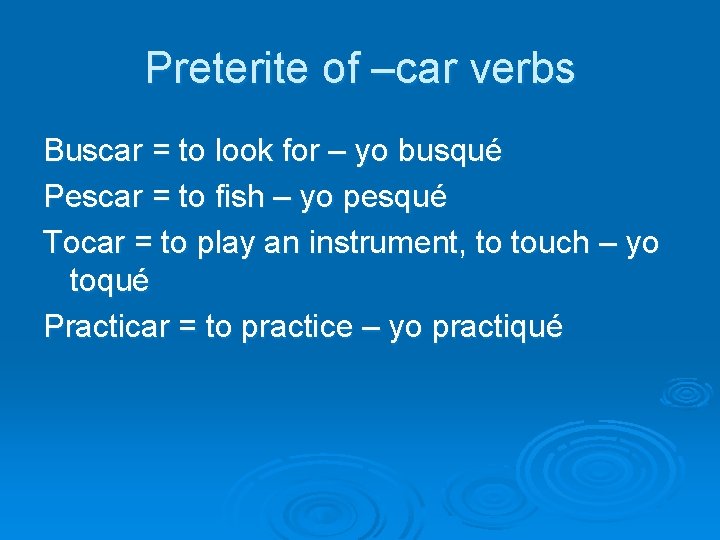 Preterite of –car verbs

Buscar = to look for – yo busqué

Pescar = to fish – yo pesqué

Tocar = to play an instrument, to touch – yo toqué

Practicar = to practice – yo practiqué